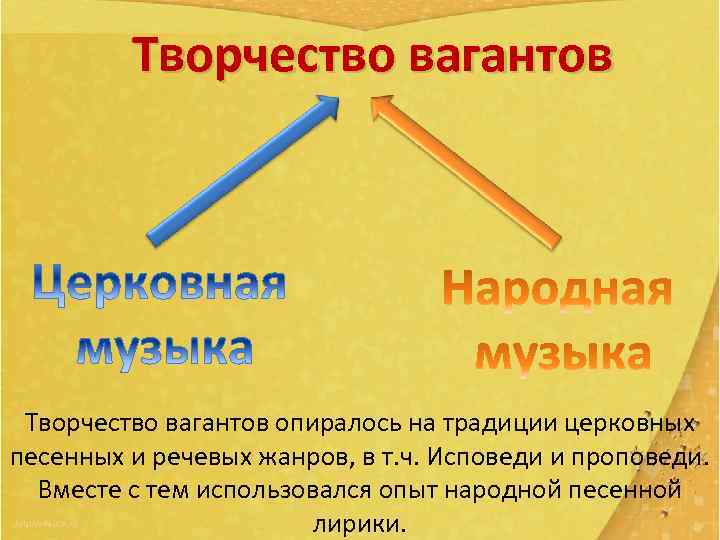 Творчество вагантов

Церковная музыка

Народная музыка

Творчество вагантов опиралось на традиции церковных песенных и речевых жанров, в т.ч. Исповеди и проповеди. Вместе с тем использовался опыт народной песенной лирики.